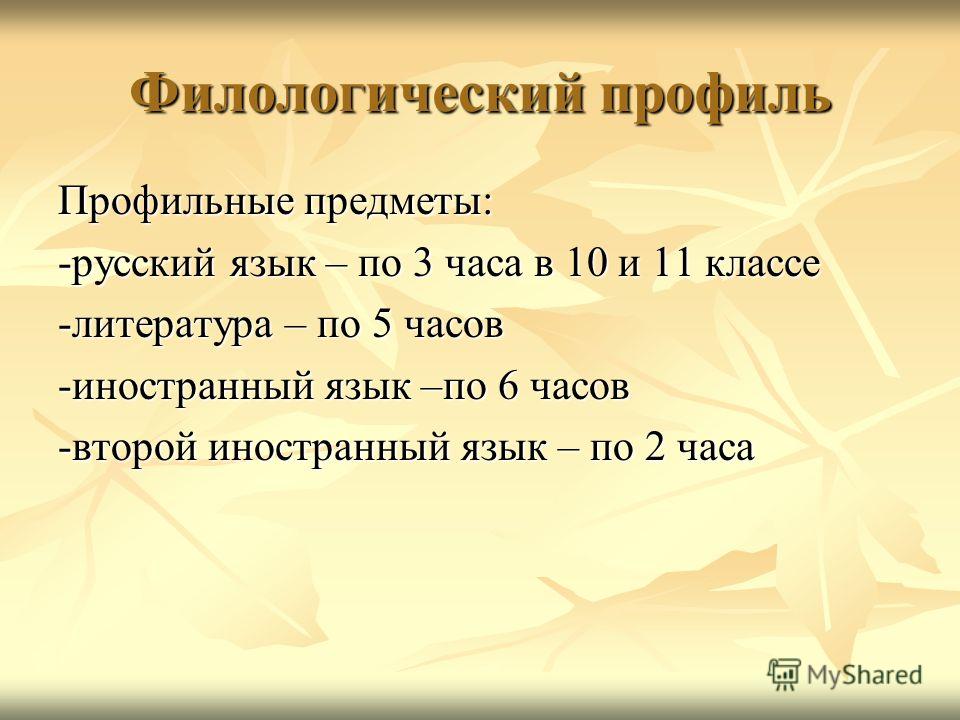 Филологический профиль

Профильные предметы:
-русский язык – по 3 часа в 10 и 11 классе
-литература – по 5 часов
-иностранный язык –по 6 часов
-второй иностранный язык – по 2 часа

MyShared